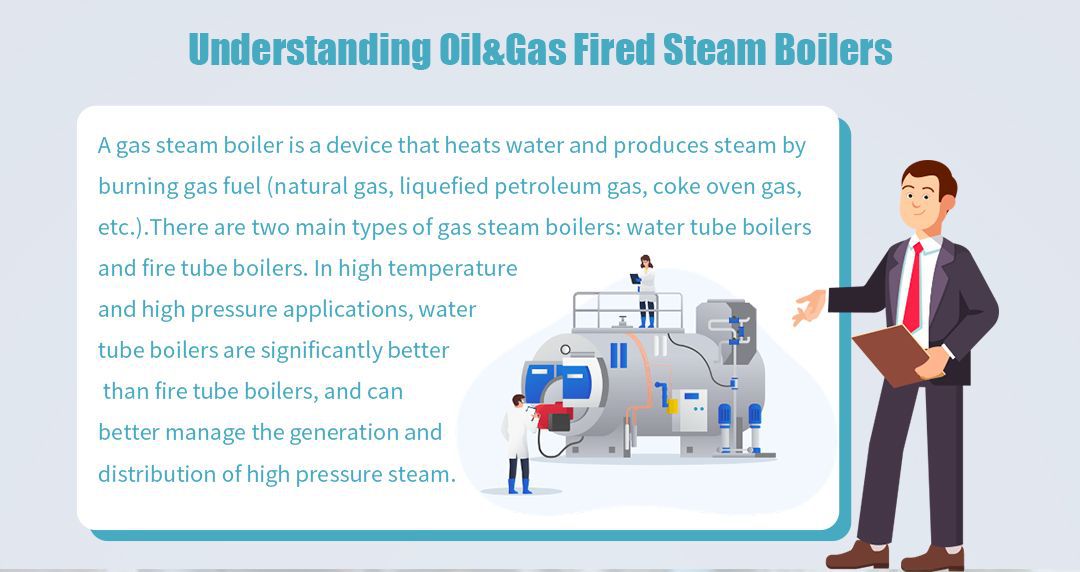 Understanding Oil&Gas Fired Steam Boilers

A gas steam boiler is a device that heats water and produces steam by burning gas fuel (natural gas, liquefied petroleum gas, coke oven gas, etc.).There are two main types of gas steam boilers: water tube boilers and fire tube boilers. In high temperature and high pressure applications, water tube boilers are significantly better than fire tube boilers, and can better manage the generation and distribution of high pressure steam.